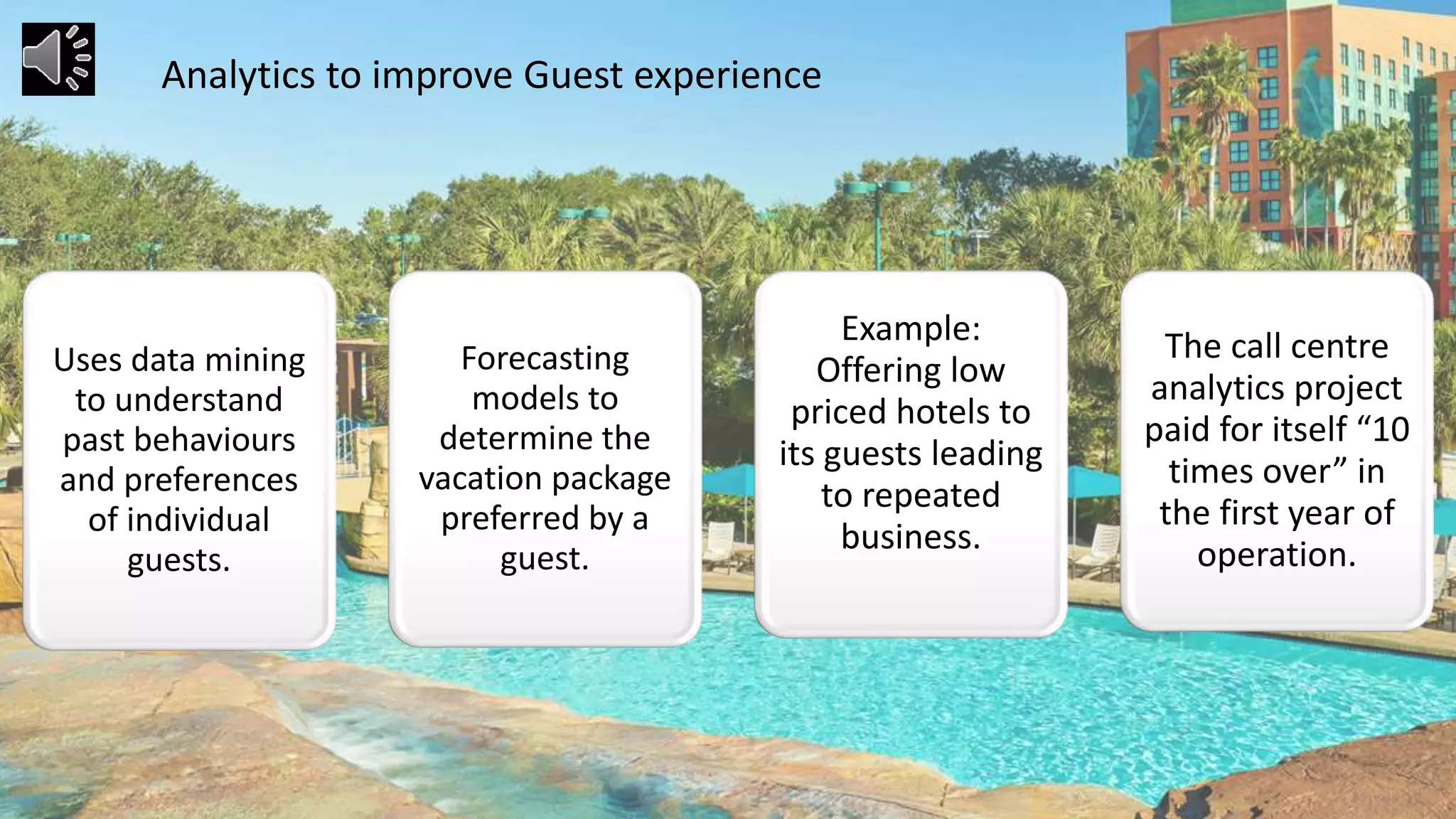 Analytics to improve Guest experience

Uses data mining to understand past behaviours and preferences of individual guests.

Forecasting models to determine the vacation package preferred by a guest.

Example: Offering low priced hotels to its guests leading to repeated business.

The call centre analytics project paid for itself “10 times over” in the first year of operation.